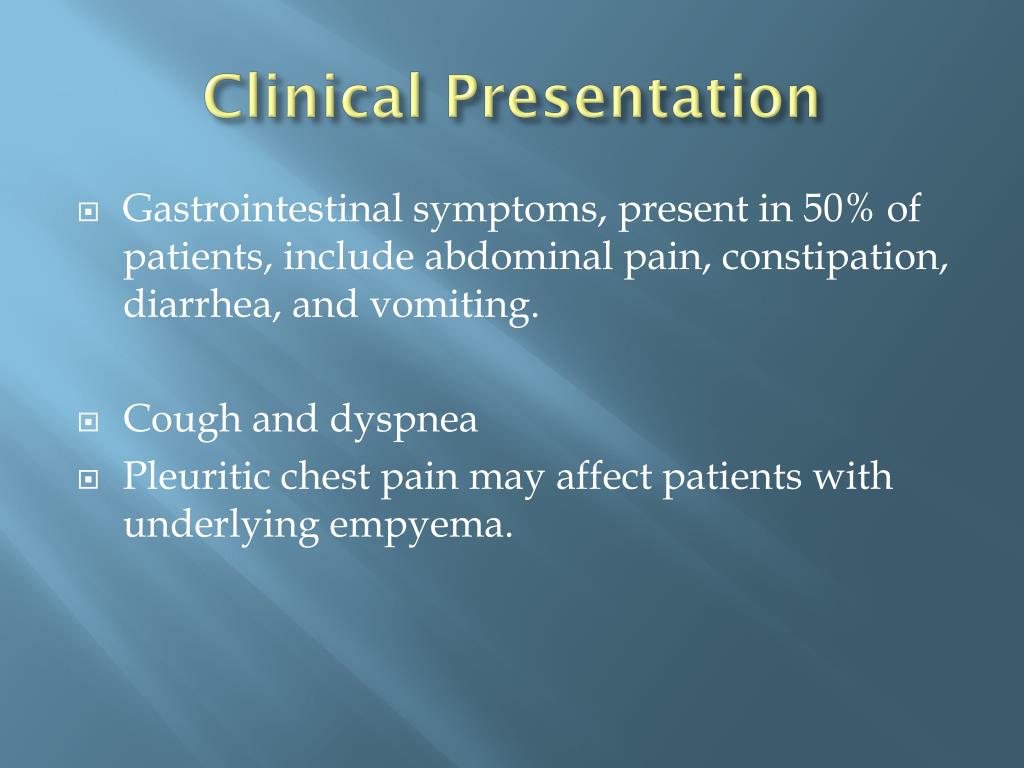 Clinical Presentation

Gastrointestinal symptoms, present in 50% of patients, include abdominal pain, constipation, diarrhea, and vomiting.

Cough and dyspnea

Pleuritic chest pain may affect patients with underlying empyema.